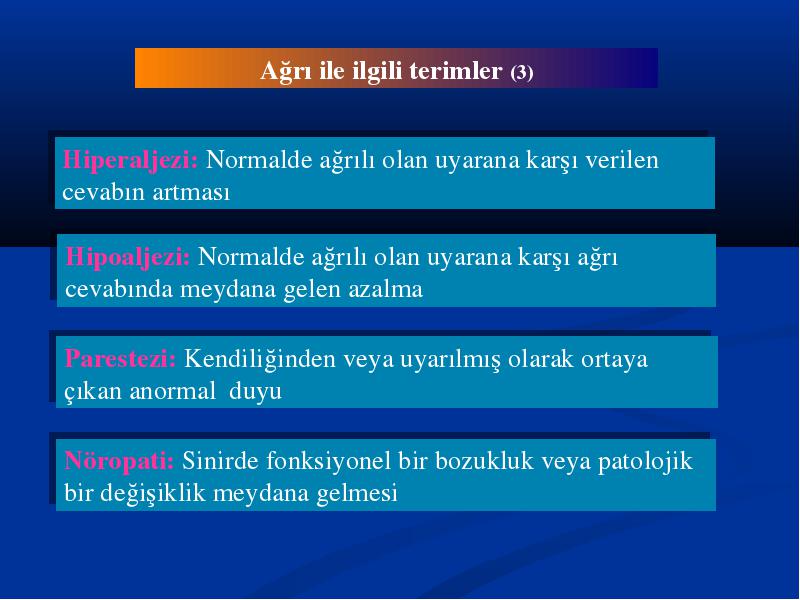 Ağrı ile ilgili terimler (3)

Hiperaljezi: Normalde ağrılı olan uyarana karşı verilen cevabın artması

Hipoaljezi: Normalde ağrılı olan uyarana karşı ağrı cevabında meydana gelen azalma

Parestezi: Kendiliğinden veya uyarılmış olarak ortaya çıkan anormal duyu

Nöropati: Sinirde fonksiyonel bir bozukluk veya patolojik bir değişiklik meydana gelmesi